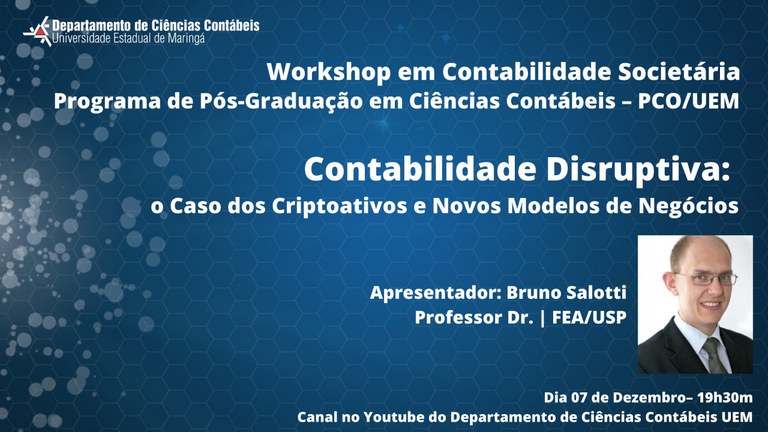 Departamento de Ciências Contábeis
Universidade Estadual de Maringá

Workshop em Contabilidade Societária
Programa de Pós-Graduação em Ciências Contábeis – PCO/UEM

Contabilidade Disruptiva:
o Caso dos Criptoativos e Novos Modelos de Negócios

Apresentador: Bruno Salotti
Professor Dr. | FEA/USP

Dia 07 de Dezembro– 19h30m
Canal no Youtube do Departamento de Ciências Contábeis UEM